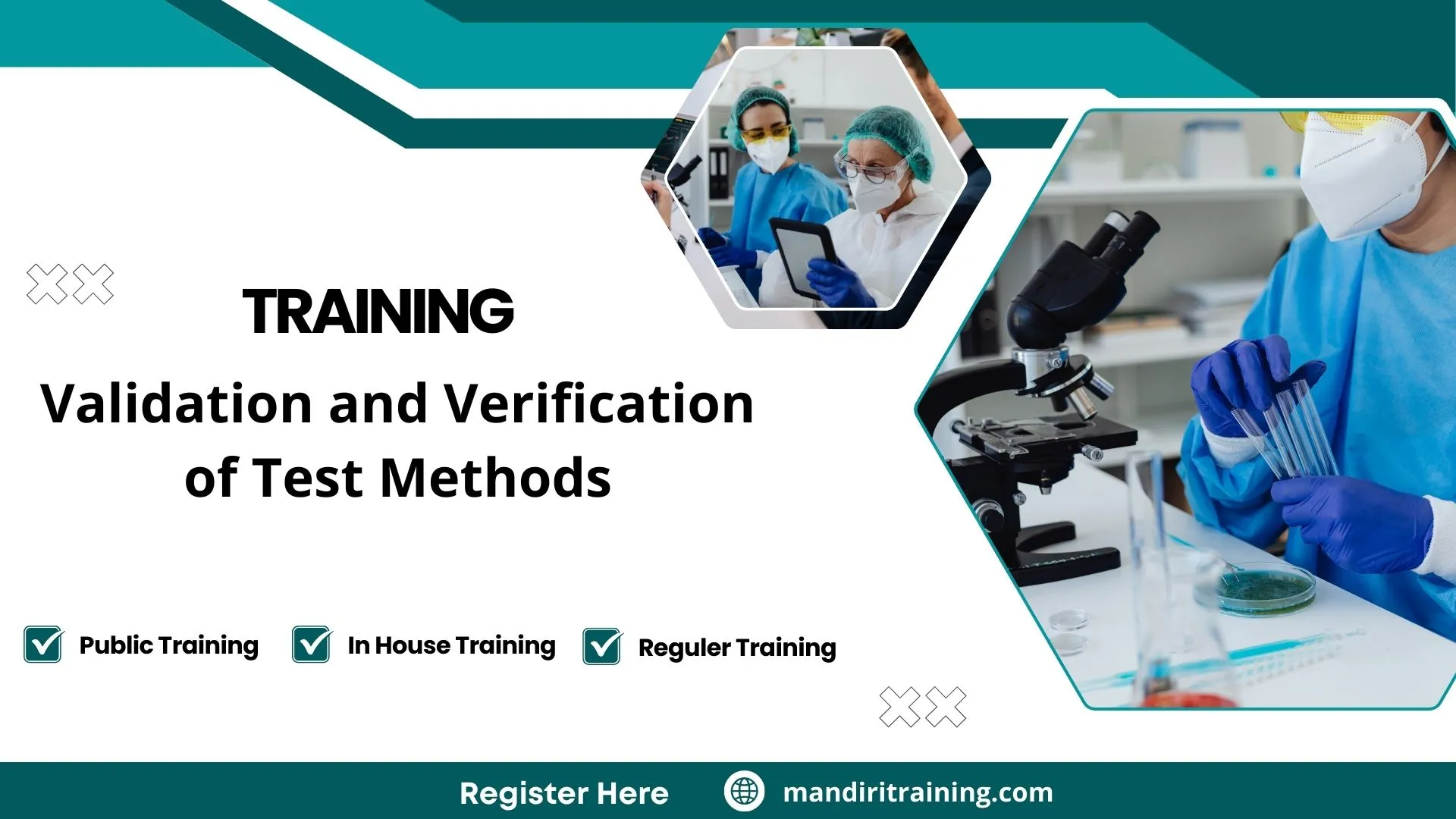 TRAINING

Validation and Verification of Test Methods

Public Training

In House Training

Reguler Training

Register Here

mandiritraining.com